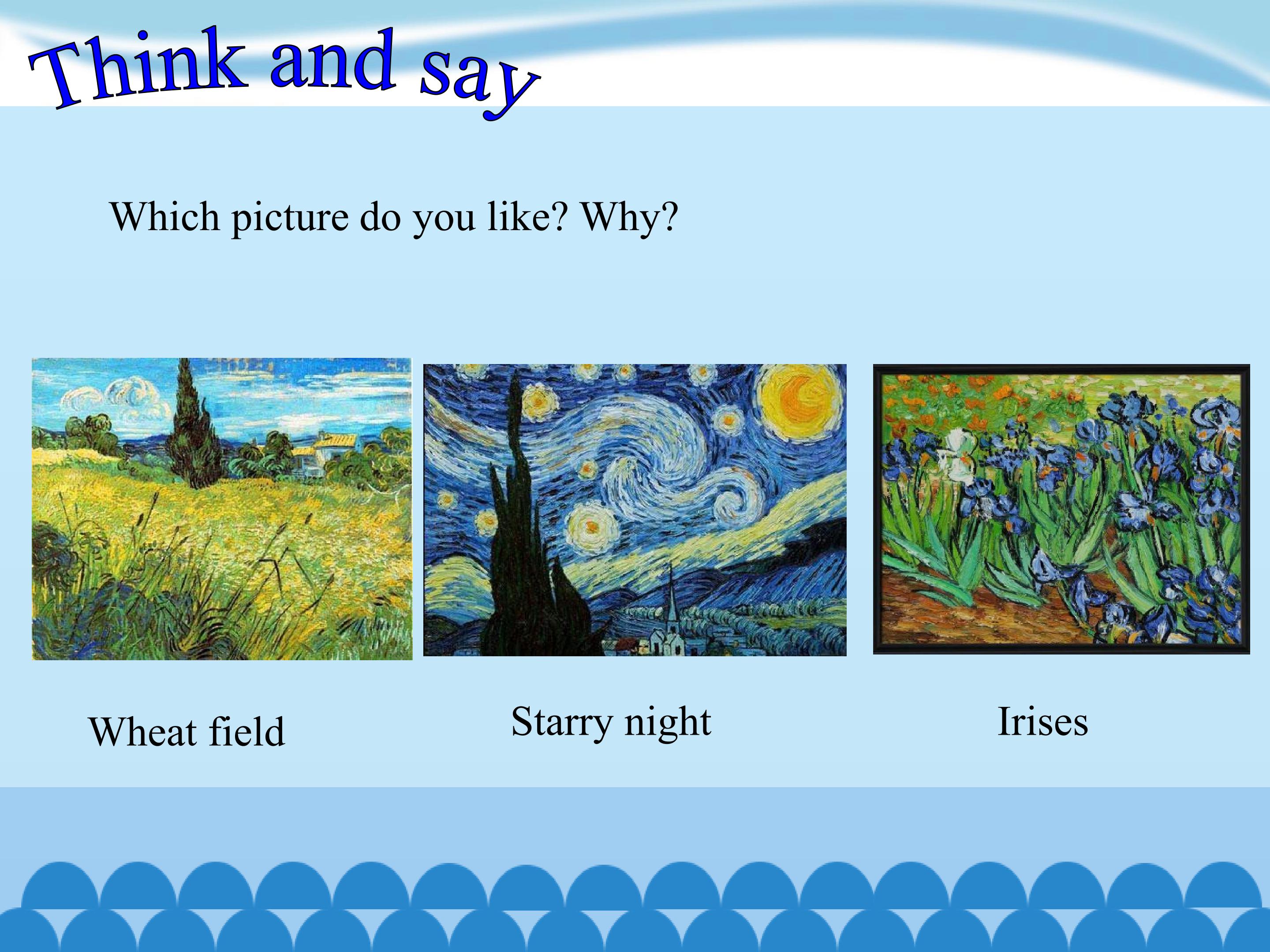 Think and say

Which picture do you like? Why?

Wheat field

Starry night

Irises